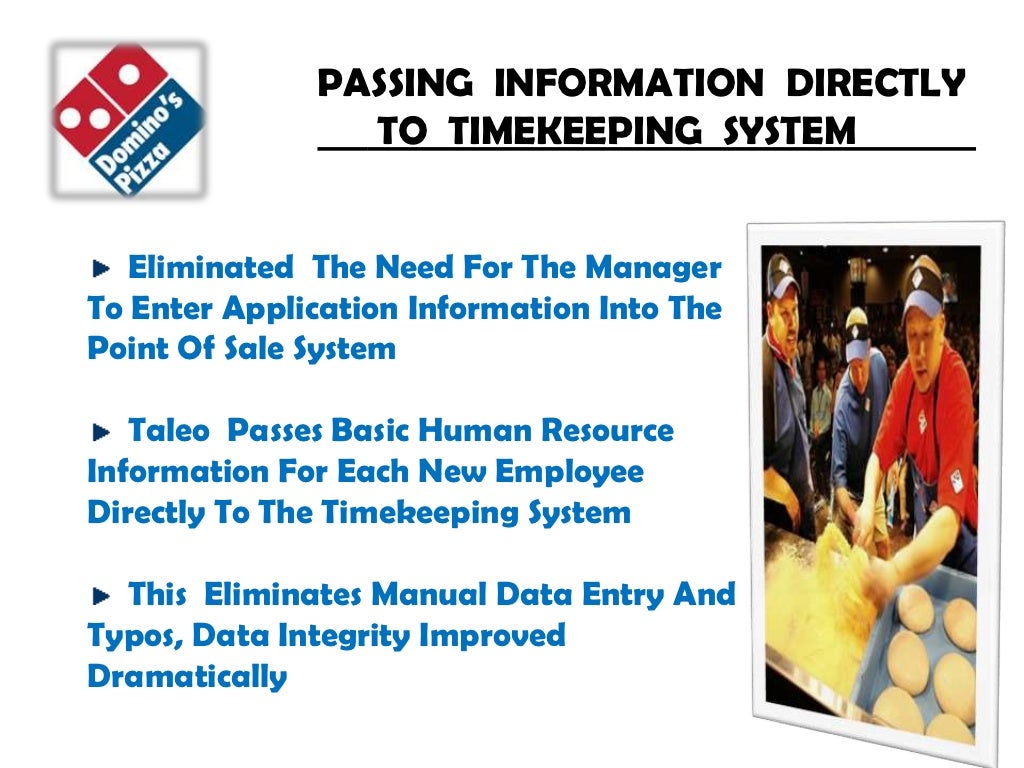 Domino's Pizza

PASSING INFORMATION DIRECTLY TO TIMEKEEPING SYSTEM

Eliminated The Need For The Manager To Enter Application Information Into The Point Of Sale System

Taleo Passes Basic Human Resource Information For Each New Employee Directly To The Timekeeping System

This Eliminates Manual Data Entry And Typos, Data Integrity Improved Dramatically